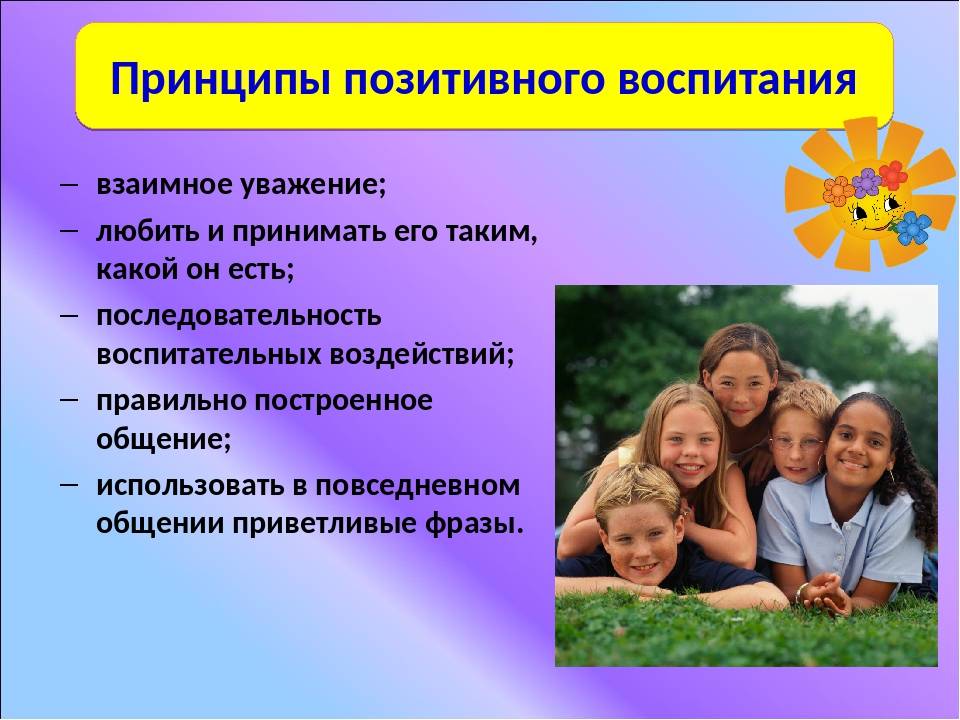 Принципы позитивного воспитания

– взаимное уважение;
– любить и принимать его таким, какой он есть;
– последовательность воспитательных воздействий;
– правильно построенное общение;
– использовать в повседневном общении приветливые фразы.